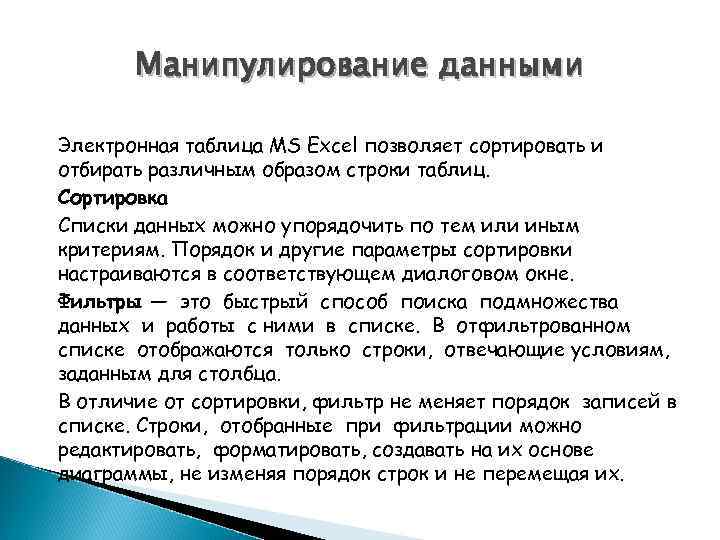 Манипулирование данными

Электронная таблица MS Excel позволяет сортировать и отбирать различным образом строки таблиц.

Сортировка

Списки данных можно упорядочить по тем или иным критериям. Порядок и другие параметры сортировки настраиваются в соответствующем диалоговом окне.

Фильтры — это быстрый способ поиска подмножества данных и работы с ними в списке. В отфильтрованном списке отображаются только строки, отвечающие условиям, заданным для столбца.

В отличие от сортировки, фильтр не меняет порядок записей в списке. Строки, отобранные при фильтрации можно редактировать, форматировать, создавать на их основе диаграммы, не изменяя порядок строк и не перемещая их.